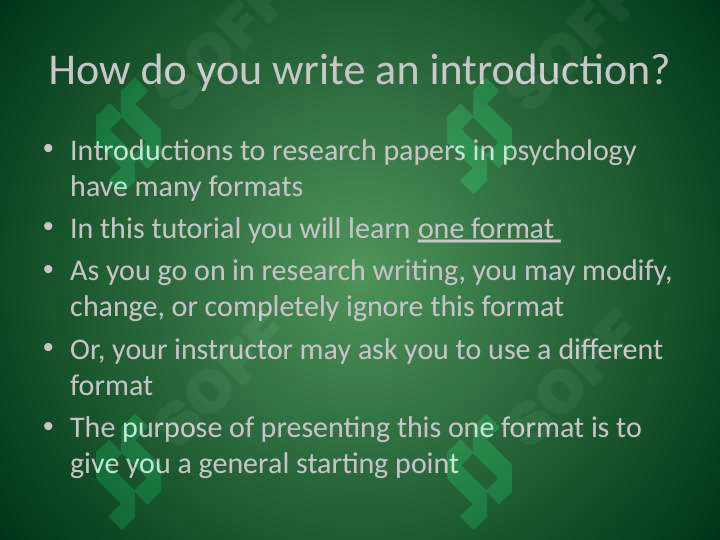 How do you write an introduction?

• Introductions to research papers in psychology have many formats
• In this tutorial you will learn one format
• As you go on in research writing, you may modify, change, or completely ignore this format
• Or, your instructor may ask you to use a different format
• The purpose of presenting this one format is to give you a general starting point

SOFF SOFF SOFF SOFF